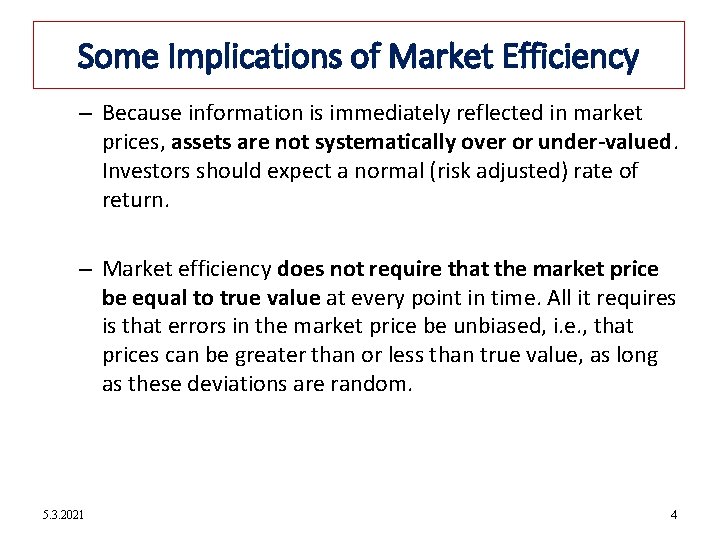 Some Implications of Market Efficiency

– Because information is immediately reflected in market prices, assets are not systematically over or under-valued. Investors should expect a normal (risk adjusted) rate of return.

– Market efficiency does not require that the market price be equal to true value at every point in time. All it requires is that errors in the market price be unbiased, i.e., that prices can be greater than or less than true value, as long as these deviations are random.

5.3.2021

4